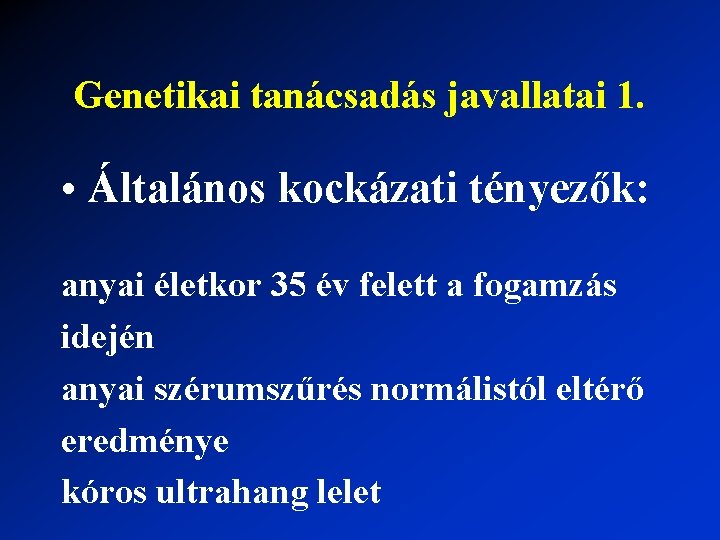 Genetikai tanácsadás javallatai 1.

• Általános kockázati tényezők:

anyai életkor 35 év felett a fogamzás idején
anyai szérumszűrés normálistól eltérő eredménye
kóros ultrahang lelet